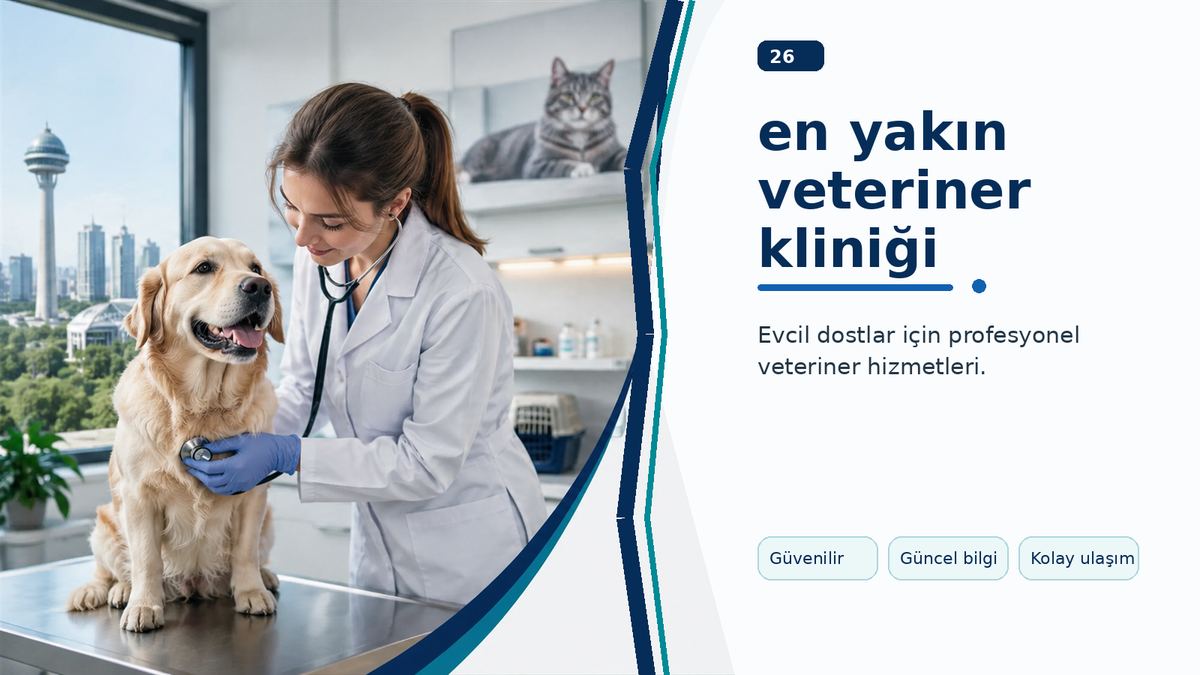 26

en yakın veteriner kliniği

Evcil dostlar için profesyonel veteriner hizmetleri.

Güvenilir

Güncel bilgi

Kolay ulaşım